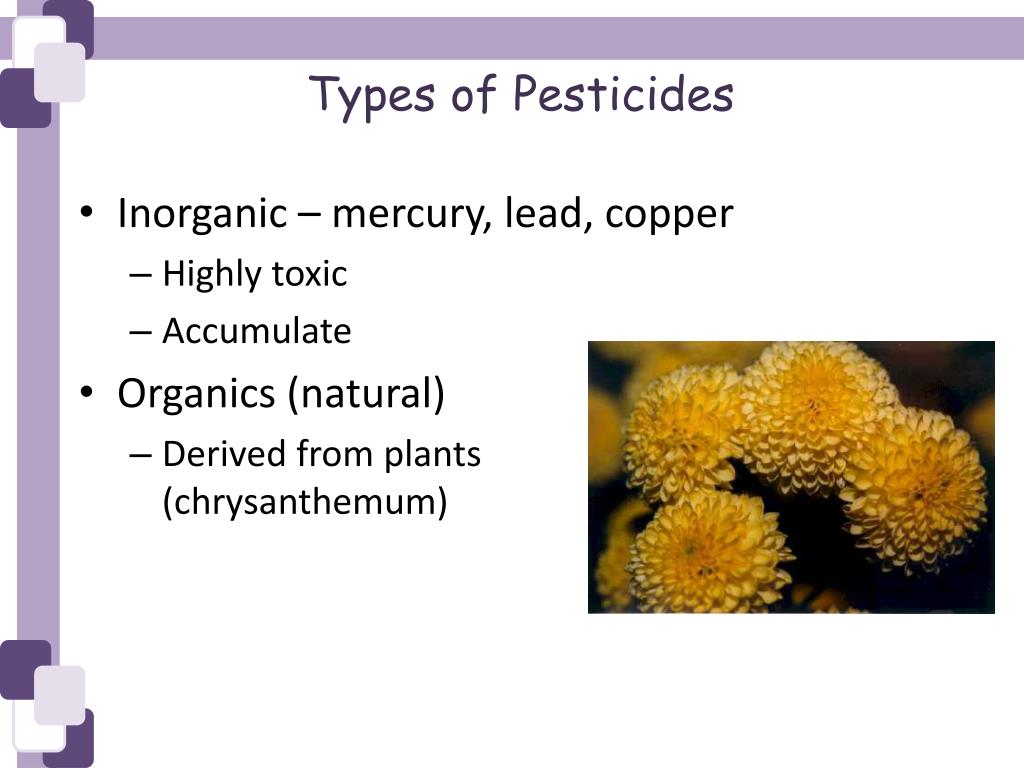 Types of Pesticides

• Inorganic – mercury, lead, copper
– Highly toxic
– Accumulate
• Organics (natural)
– Derived from plants (chrysanthemum)